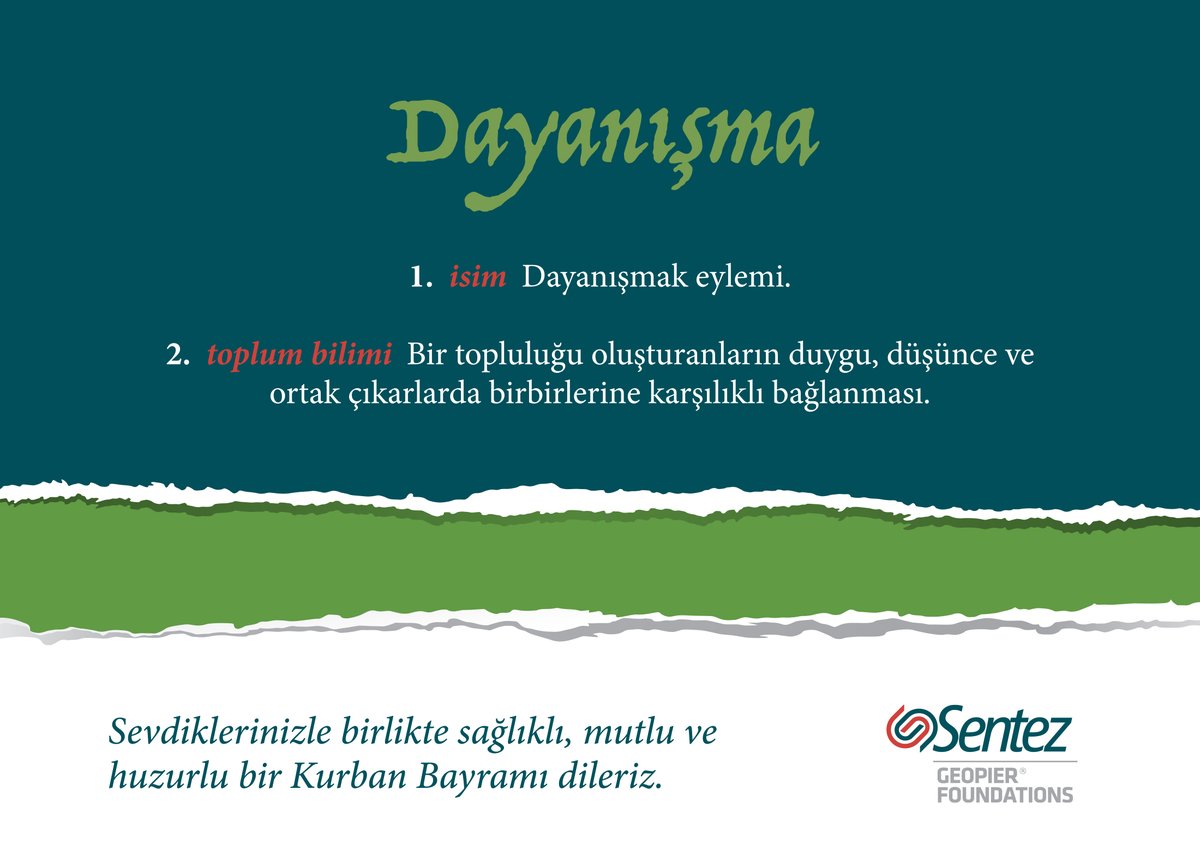 Dayanışma

1. isim Dayanışmak eylemi.

2. toplum bilimi Bir topluluğu oluşturanların duygu, düşünce ve ortak çıkarlarda birbirlerine karşılıklı bağlanması.

Sevdiklerinizle birlikte sağlıklı, mutlu ve huzurlu bir Kurban Bayramı dileriz.

Sentez
GEOPIER®
FOUNDATIONS